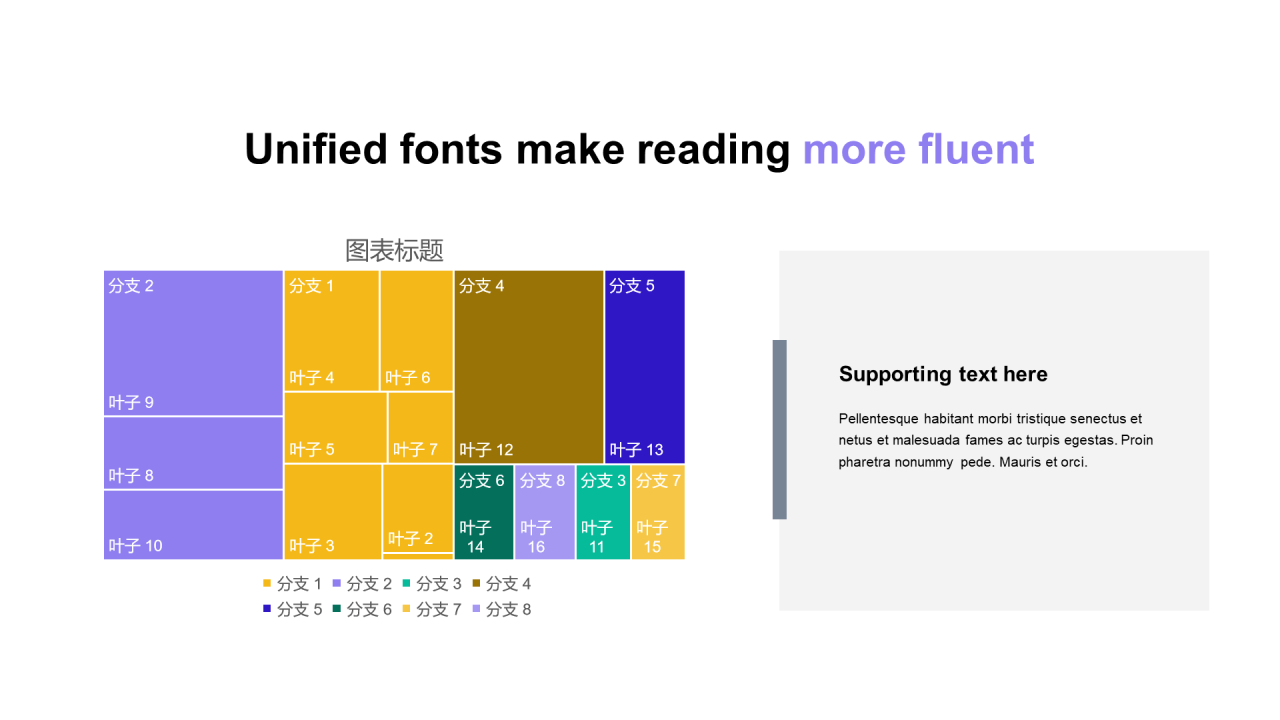 Unified fonts make reading more fluent

图表标题

分支 2
叶子 9
叶子 8
叶子 10
分支 1
叶子 4
叶子 6
叶子 5
叶子 7
叶子 3
叶子 2
分支 4
叶子 12
分支 5
叶子 13
分支 6
叶子 14
分支 8
叶子 16
分支 3
叶子 11
分支 7
叶子 15

分支 1 分支 2 分支 3 分支 4
分支 5 分支 6 分支 7 分支 8

Supporting text here

Pellentesque habitant morbi tristique senectus et netus et malesuada fames ac turpis egestas. Proin pharetra nonummy pede. Mauris et orci.